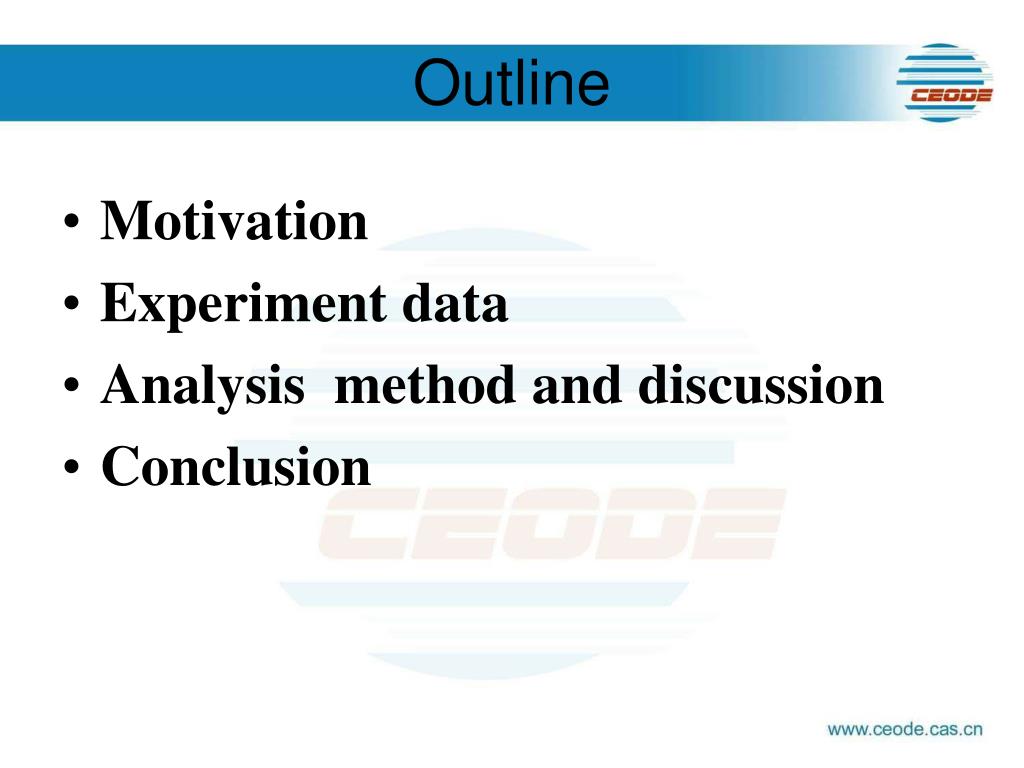 Outline

CEODE

• Motivation
• Experiment data
• Analysis method and discussion
• Conclusion

CEODE

www.ceode.cas.cn